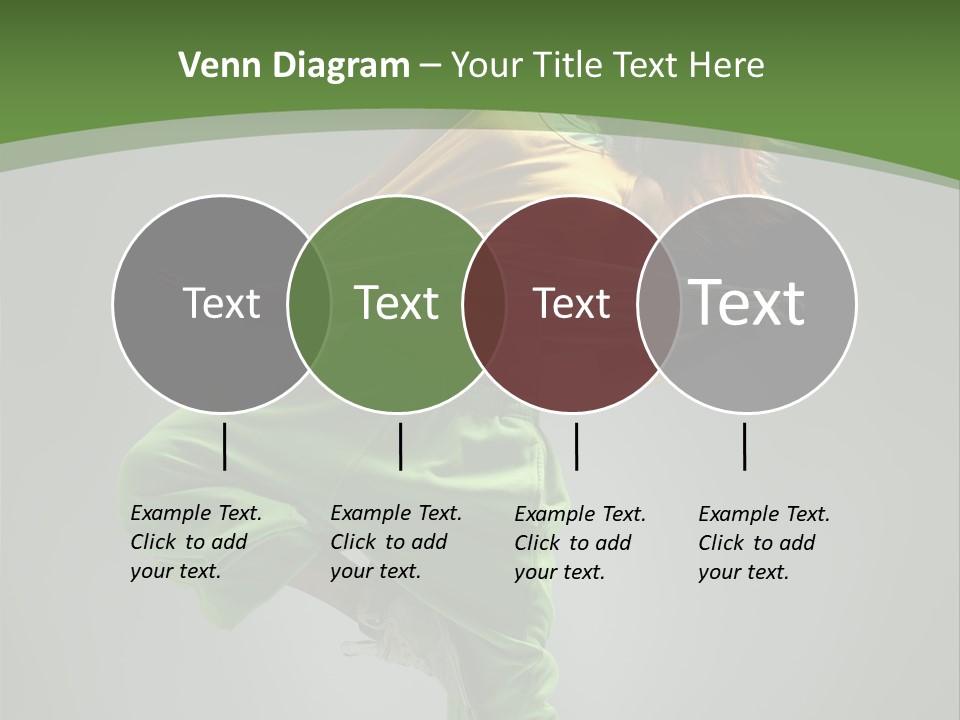 Venn Diagram – Your Title Text Here

Text

Text

Text

Text

Example Text. Click to add your text.

Example Text. Click to add your text.

Example Text. Click to add your text.

Example Text. Click to add your text.